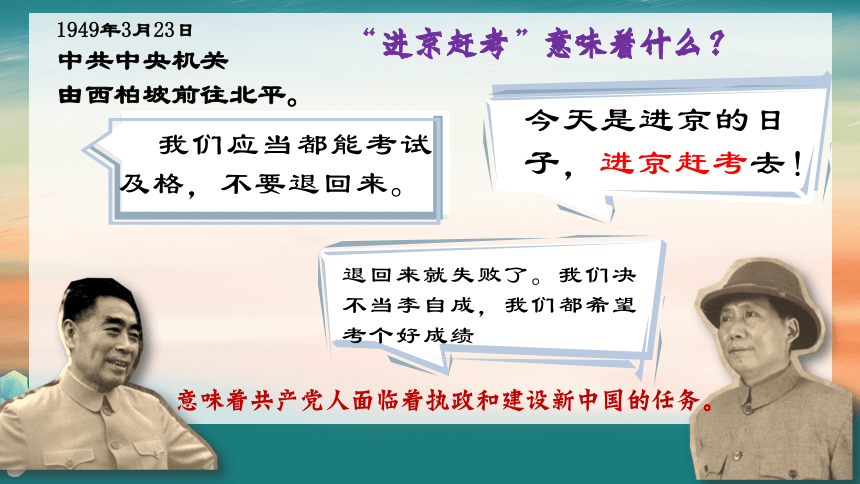 1949年3月23日
中共中央机关
由西柏坡前往北平。

“进京赶考”意味着什么？

我们应当都能考试及格，不要退回来。

今天是进京的日子，进京赶考去！

退回来就失败了。我们决不当李自成，我们都希望考个好成绩

意味着共产党人面临着执政和建设新中国的任务。